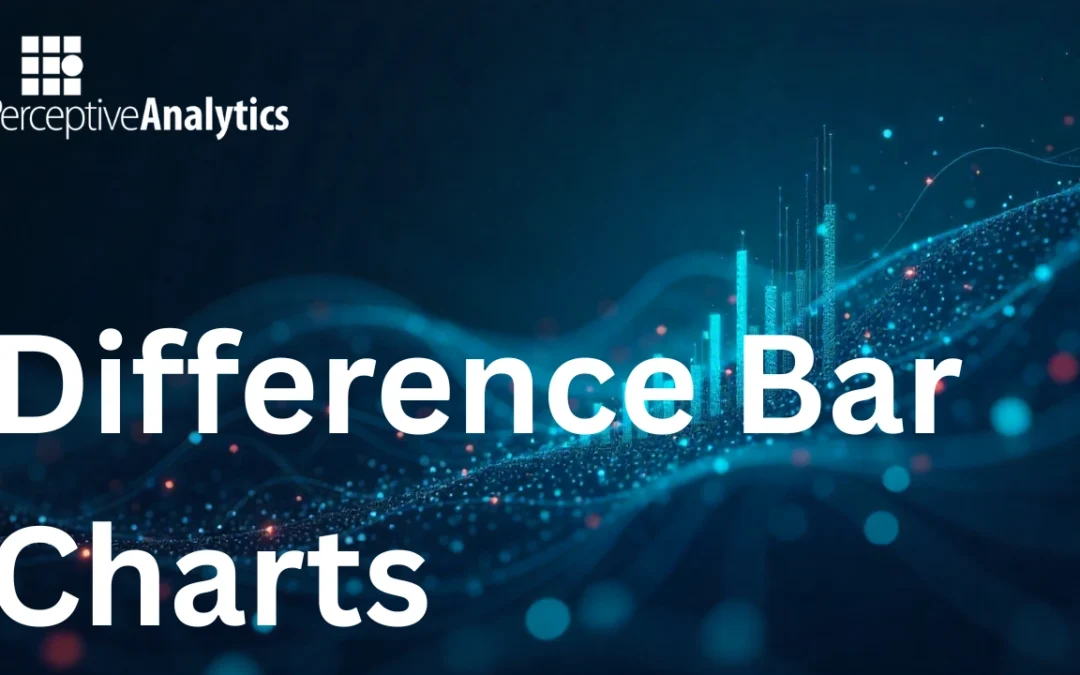 PerceptiveAnalytics

Difference Bar Charts